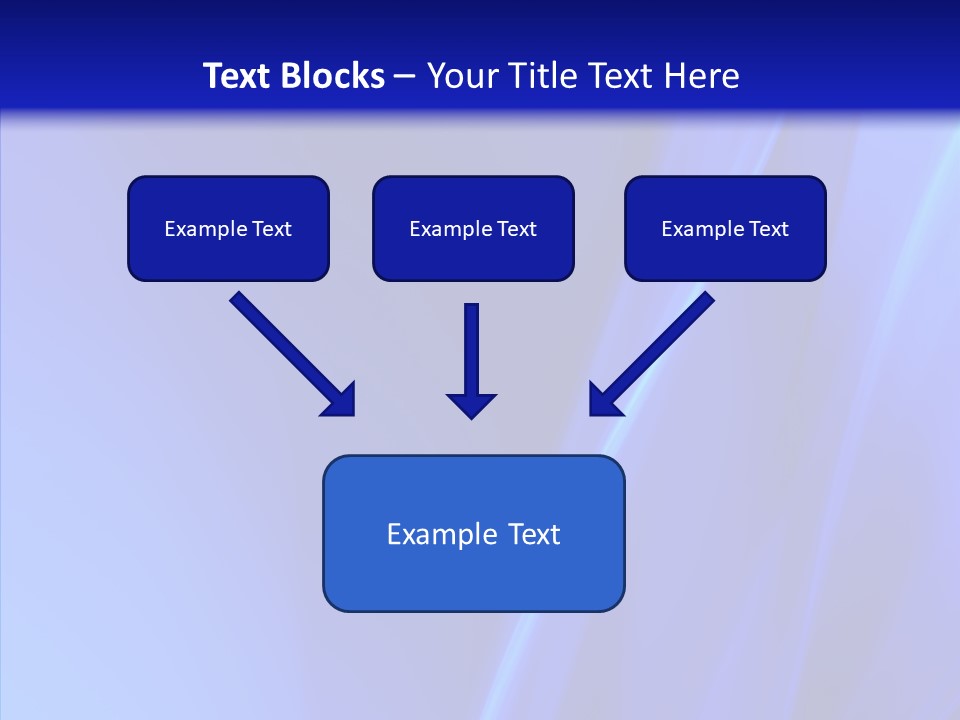 Text Blocks – Your Title Text Here

Example Text

Example Text

Example Text

Example Text